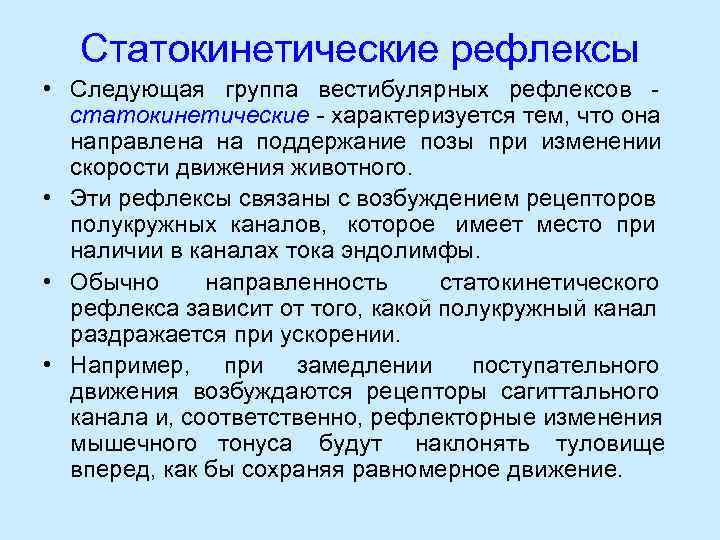 Статокинетические рефлексы

• Следующая группа вестибулярных рефлексов - статокинетические - характеризуется тем, что она направлена на поддержание позы при изменении скорости движения животного.

• Эти рефлексы связаны с возбуждением рецепторов полукружных каналов, которое имеет место при наличии в каналах тока эндолимфы.

• Обычно направленность статокинетического рефлекса зависит от того, какой полукружный канал раздражается при ускорении.

• Например, при замедлении поступательного движения возбуждаются рецепторы сагиттального канала и, соответственно, рефлекторные изменения мышечного тонуса будут наклонять туловище вперед, как бы сохраняя равномерное движение.